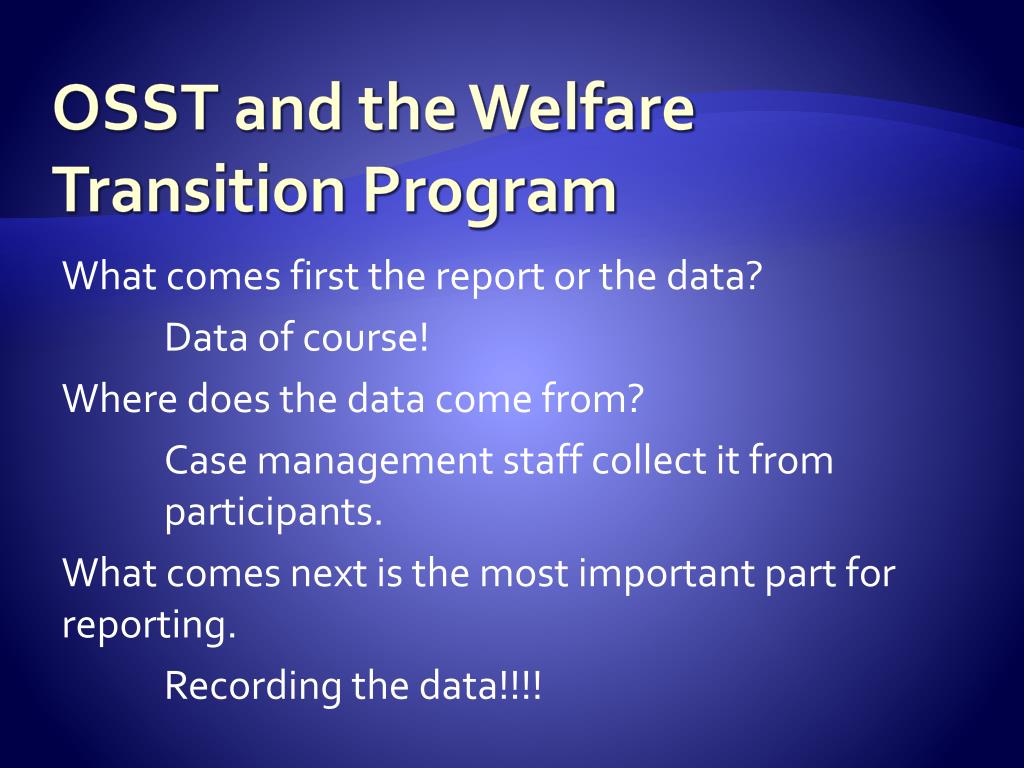 OSST and the Welfare Transition Program

What comes first the report or the data?

Data of course!

Where does the data come from?

Case management staff collect it from participants.

What comes next is the most important part for reporting.

Recording the data!!!!